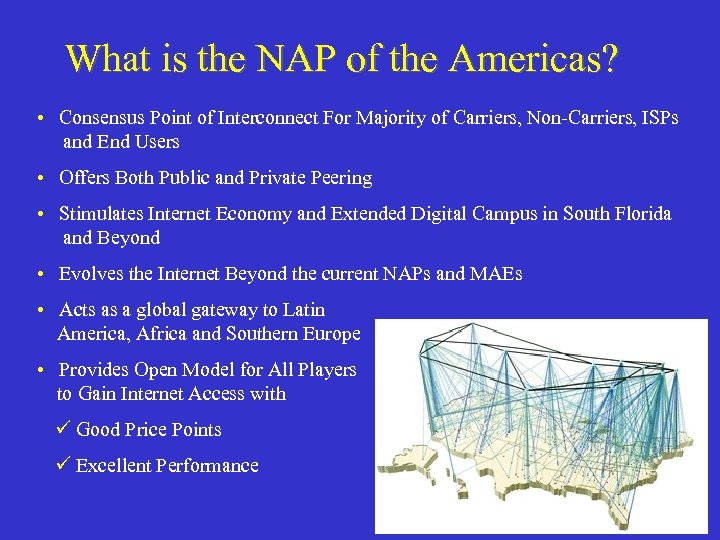 What is the NAP of the Americas?

• Consensus Point of Interconnect For Majority of Carriers, Non-Carriers, ISPs and End Users

• Offers Both Public and Private Peering

• Stimulates Internet Economy and Extended Digital Campus in South Florida and Beyond

• Evolves the Internet Beyond the current NAPs and MAEs

• Acts as a global gateway to Latin America, Africa and Southern Europe

• Provides Open Model for All Players to Gain Internet Access with

✓ Good Price Points

✓ Excellent Performance